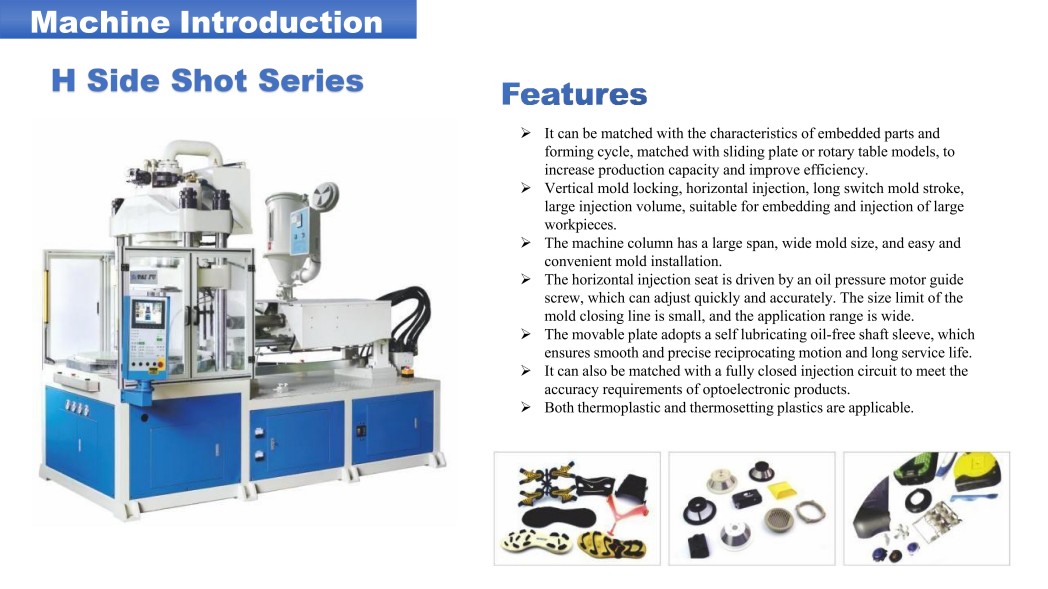 Machine Introduction

H Side Shot Series

Features

➢ It can be matched with the characteristics of embedded parts and forming cycle, matched with sliding plate or rotary table models, to increase production capacity and improve efficiency.
➢ Vertical mold locking, horizontal injection, long switch mold stroke, large injection volume, suitable for embedding and injection of large workpieces.
➢ The machine column has a large span, wide mold size, and easy and convenient mold installation.
➢ The horizontal injection seat is driven by an oil pressure motor guide screw, which can adjust quickly and accurately. The size limit of the mold closing line is small, and the application range is wide.
➢ The movable plate adopts a self lubricating oil-free shaft sleeve, which ensures smooth and precise reciprocating motion and long service life.
➢ It can also be matched with a fully closed injection circuit to meet the accuracy requirements of optoelectronic products.
➢ Both thermoplastic and thermosetting plastics are applicable.